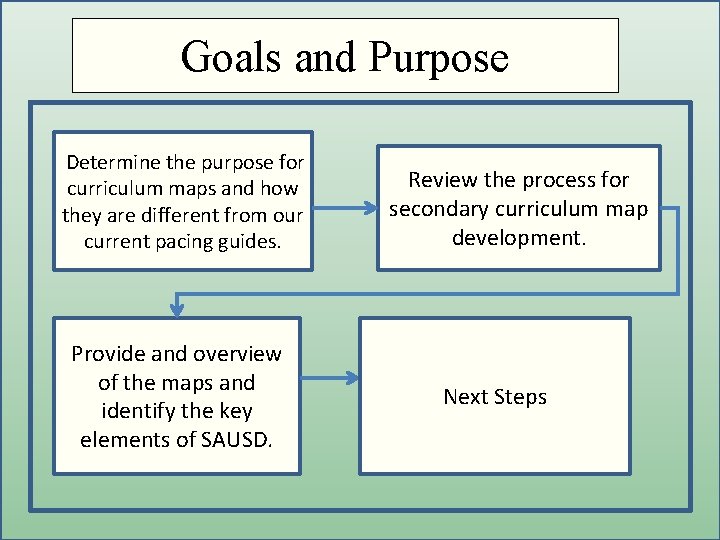 Goals and Purpose

Determine the purpose for curriculum maps and how they are different from our current pacing guides.

Review the process for secondary curriculum map development.

Provide and overview of the maps and identify the key elements of SAUSD.

Next Steps